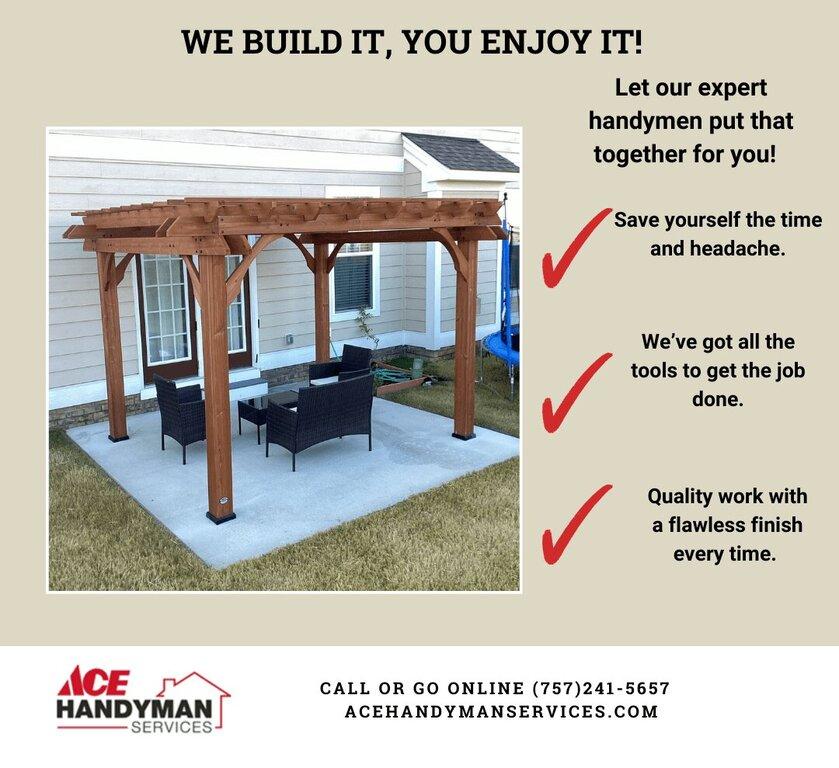 WE BUILD IT, YOU ENJOY IT!

Let our expert handymen put that together for you!

Save yourself the time and headache.

We've got all the tools to get the job done.

Quality work with a flawless finish every time.

ACE HANDYMAN SERVICES

CALL OR GO ONLINE (757)241-5657
ACEHANDYMANSERVICES.COM